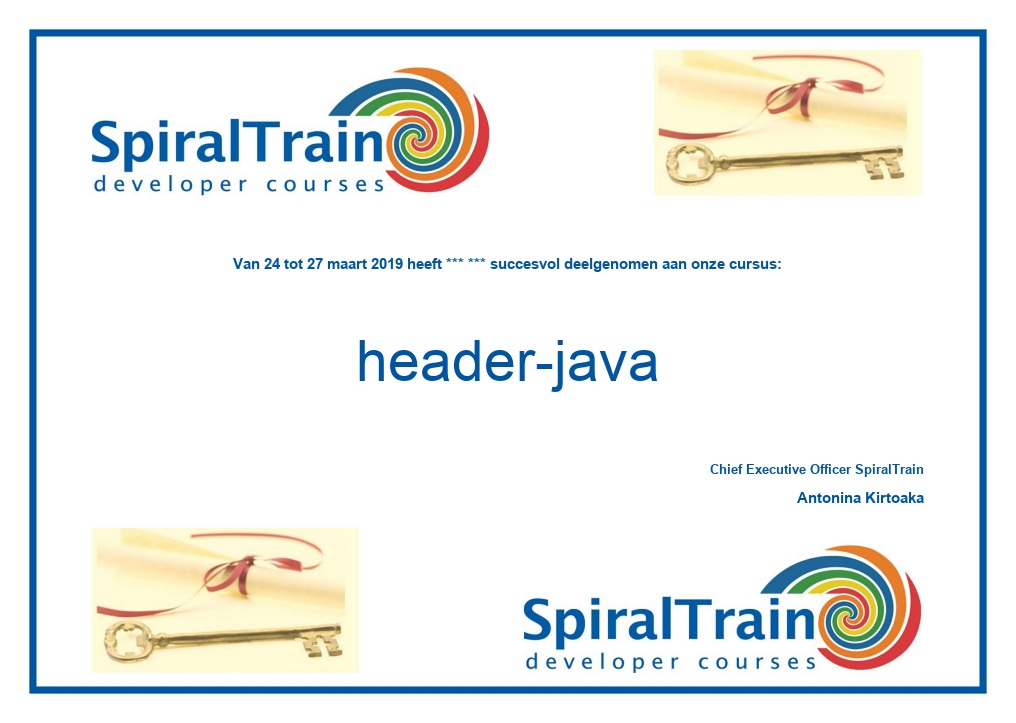 SpiralTrain
developer courses

Van 24 tot 27 maart 2019 heeft *** *** succesvol deelgenomen aan onze cursus:

header-java

Chief Executive Officer SpiralTrain

Antonina Kirtoaka

SpiralTrain
developer courses